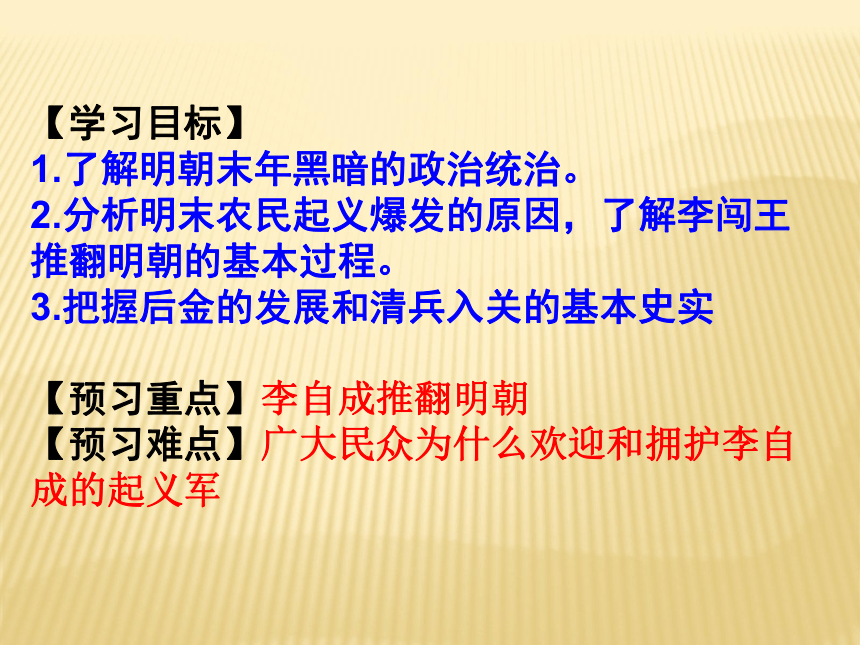 【学习目标】
1.了解明朝末年黑暗的政治统治。
2.分析明末农民起义爆发的原因，了解李闯王推翻明朝的基本过程。
3.把握后金的发展和清兵入关的基本史实

【预习重点】李自成推翻明朝
【预习难点】广大民众为什么欢迎和拥护李自成的起义军